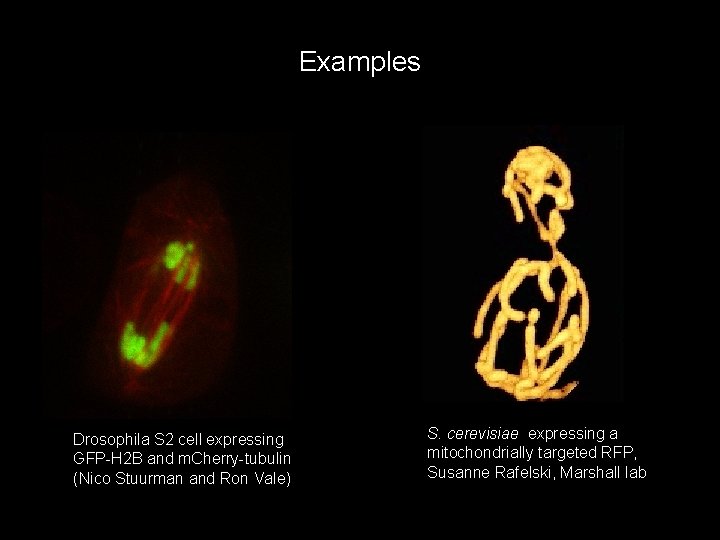 Examples

Drosophila S2 cell expressing GFP-H2B and mCherry-tubulin (Nico Stuurman and Ron Vale)

S. cerevisiae expressing a mitochondrially targeted RFP, Susanne Rafelski, Marshall lab